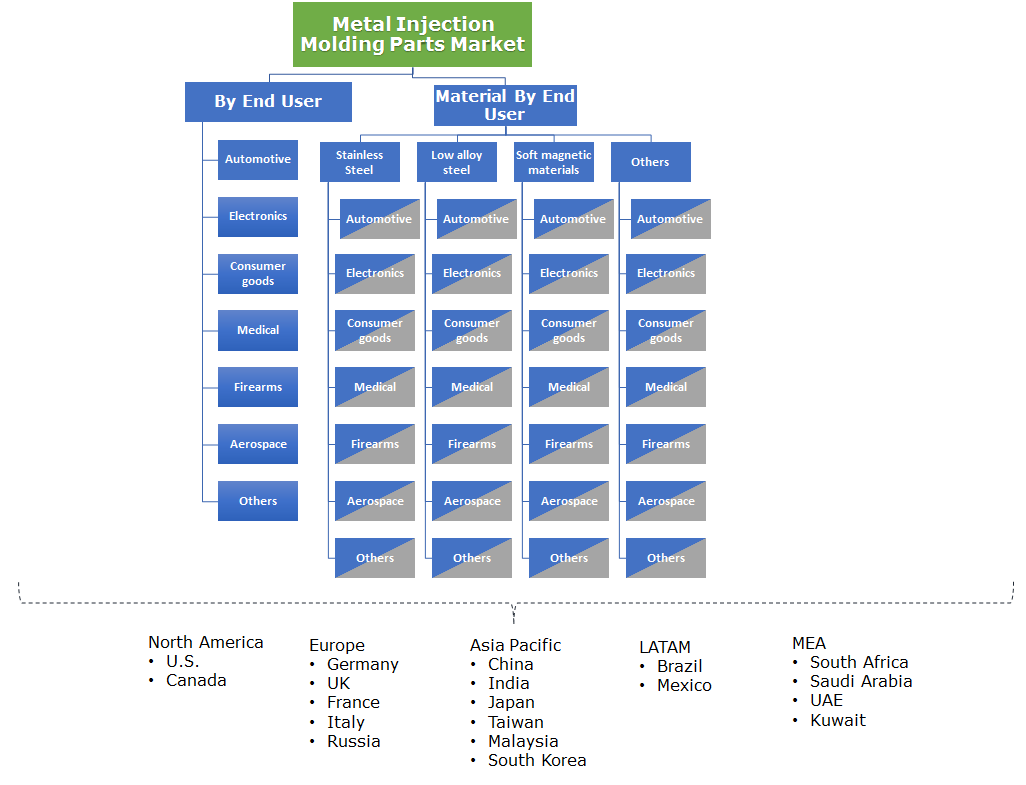 Metal Injection Molding Parts Market

By End User

Automotive

Electronics

Consumer goods

Medical

Firearms

Aerospace

Others

Material By End User

Stainless Steel

Automotive

Electronics

Consumer goods

Medical

Firearms

Aerospace

Others

Low alloy steel

Automotive

Electronics

Consumer goods

Medical

Firearms

Aerospace

Others

Soft magnetic materials

Automotive

Electronics

Consumer goods

Medical

Firearms

Aerospace

Others

Others

Automotive

Electronics

Consumer goods

Medical

Firearms

Aerospace

Others

North America
• U.S.
• Canada

Europe
• Germany
• UK
• France
• Italy
• Russia

Asia Pacific
• China
• India
• Japan
• Taiwan
• Malaysia
• South Korea

LATAM
• Brazil
• Mexico

MEA
• South Africa
• Saudi Arabia
• UAE
• Kuwait